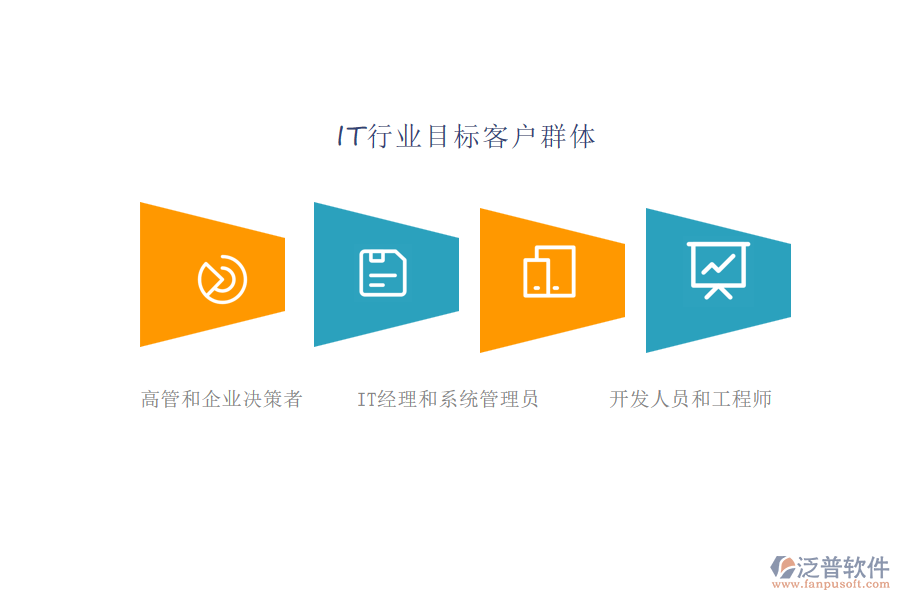 IT行业目标客户群体

高管和企业决策者

IT经理和系统管理员

开发人员和工程师

泛普软件
www.fanpusoft.com